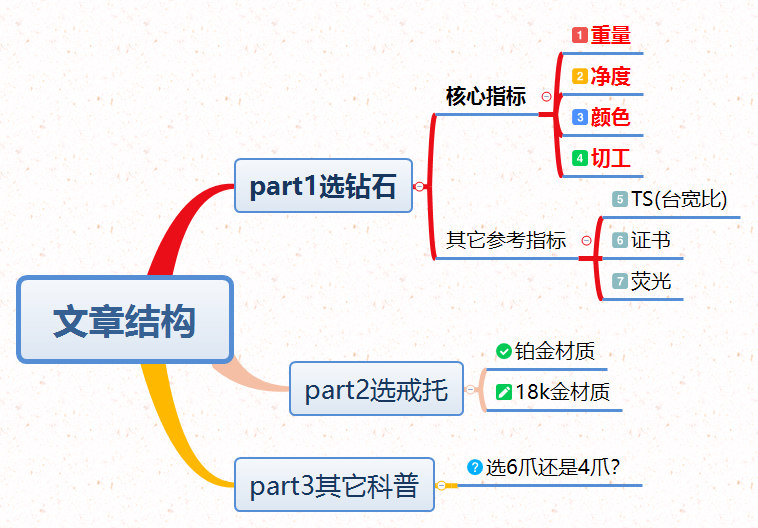 文章结构

part1选钻石

核心指标

1 重量
2 净度
3 颜色
4 切工

其它参考指标

5 TS(台宽比)
6 证书
7 荧光

part2选戒托

铂金材质
18k金材质

part3其它科普

选6爪还是4爪?